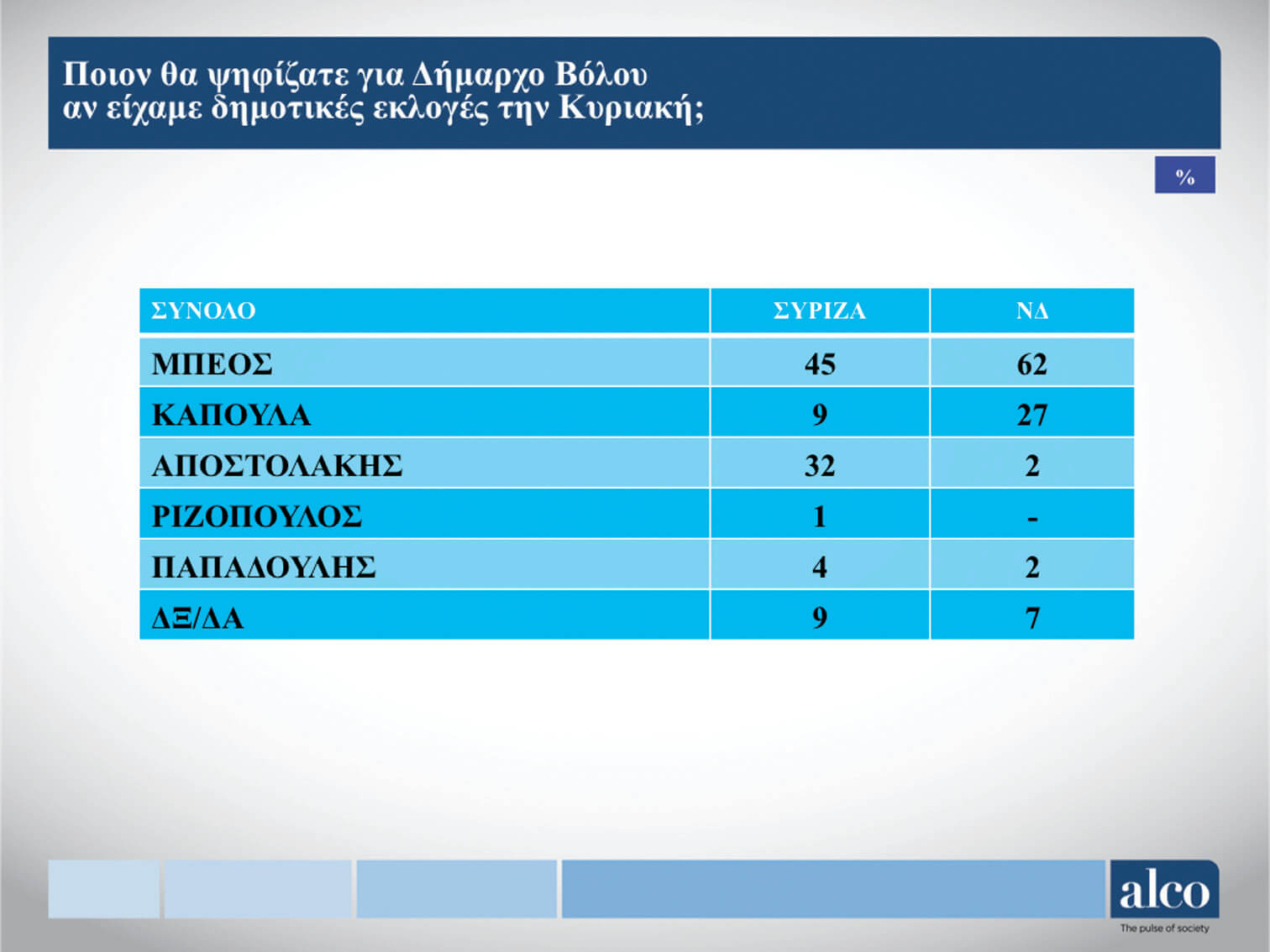 Ποιον θα ψηφίζατε για Δήμαρχο Βόλου αν είχαμε δημοτικές εκλογές την Κυριακή;

%

| ΣΥΝΟΛΟ | ΣΥΡΙΖΑ | ΝΔ |
|---|---|---|
| ΜΠΕΟΣ | 45 | 62 |
| ΚΑΠΟΥΛΑ | 9 | 27 |
| ΑΠΟΣΤΟΛΑΚΗΣ | 32 | 2 |
| ΡΙΖΟΠΟΥΛΟΣ | 1 | - |
| ΠΑΠΑΔΟΥΛΗΣ | 4 | 2 |
| ΔΞ/ΔΑ | 9 | 7 |

alco
The pulse of society